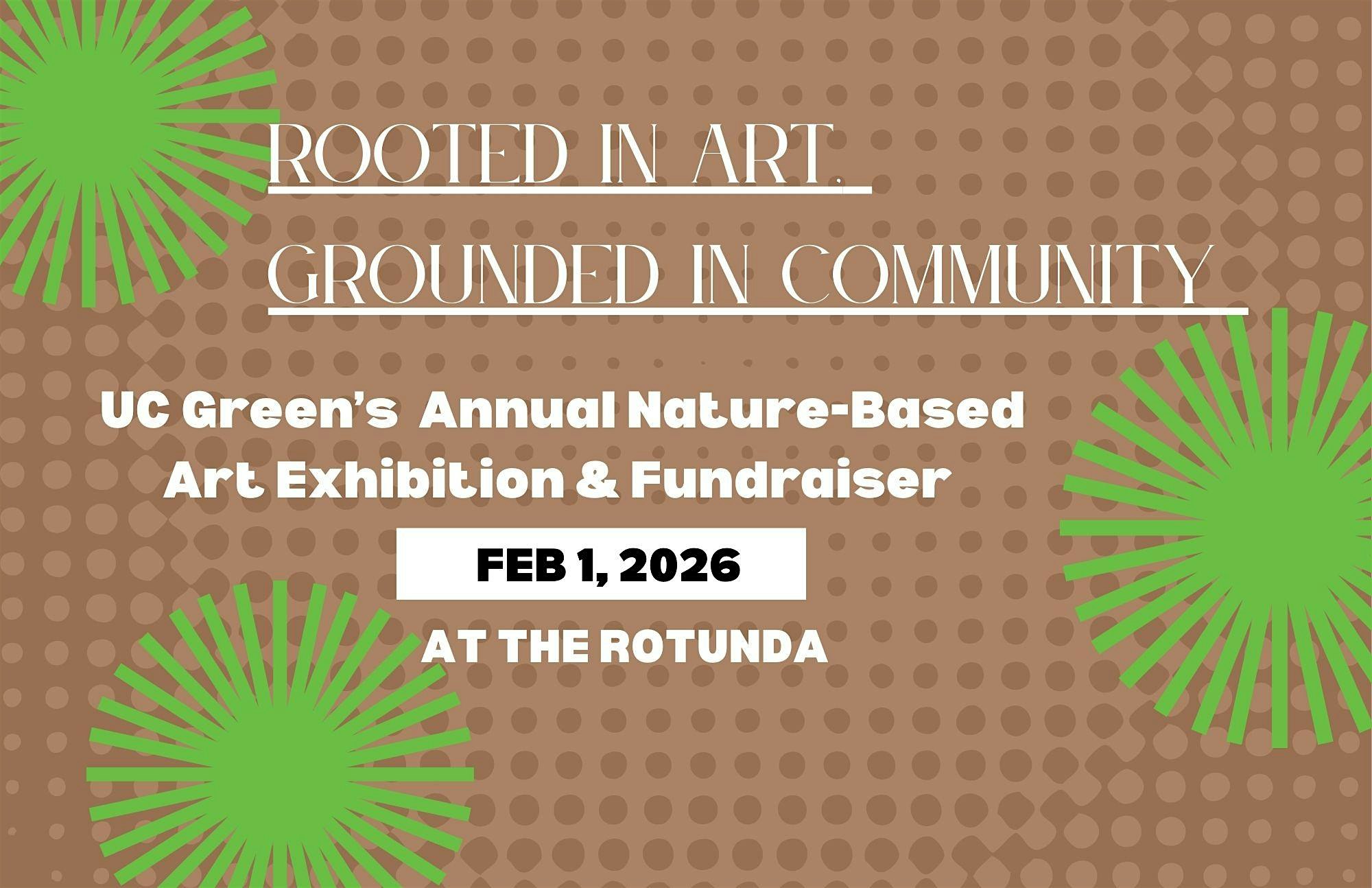 ROOTED IN ART,

GROUNDED IN COMMUNITY

UC Green's Annual Nature-Based Art Exhibition & Fundraiser

FEB 1, 2026

AT THE ROTUNDA